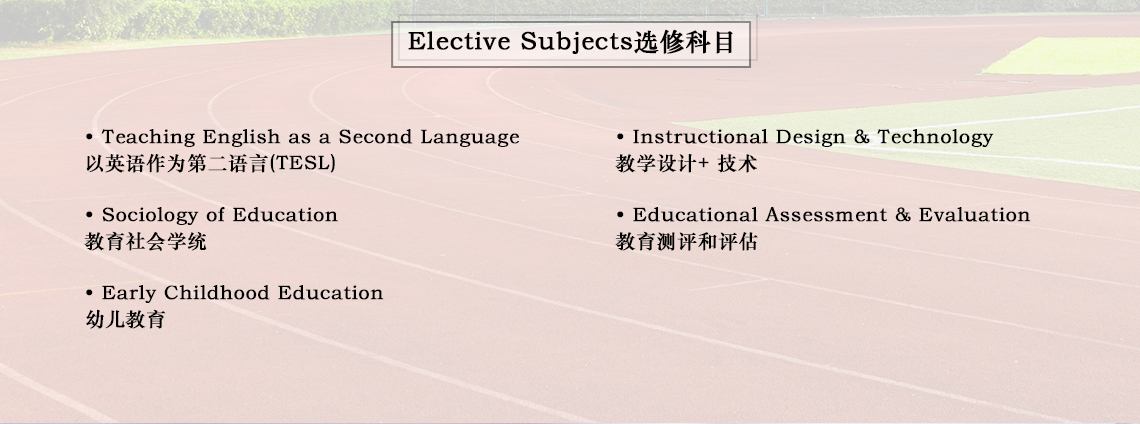 Elective Subjects选修科目

• Teaching English as a Second Language
以英语作为第二语言(TESL)

• Sociology of Education
教育社会学统

• Early Childhood Education
幼儿教育

• Instructional Design & Technology
教学设计+ 技术

• Educational Assessment & Evaluation
教育测评和评估